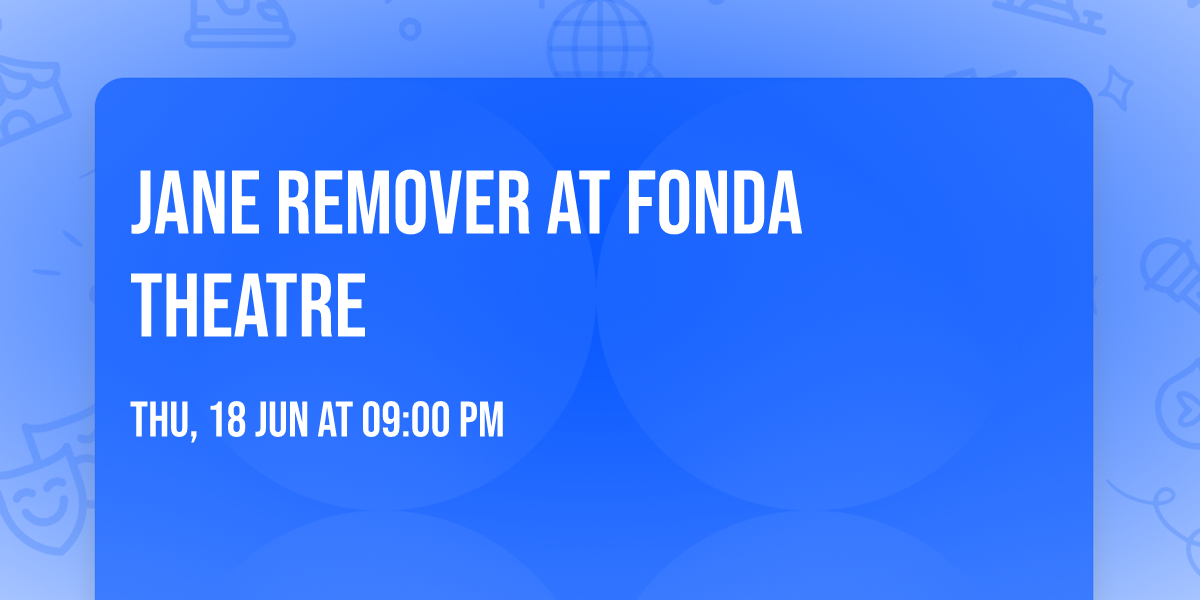 JANE REMOVER AT FONDA THEATRE

THU, 18 JUN AT 09:00 PM